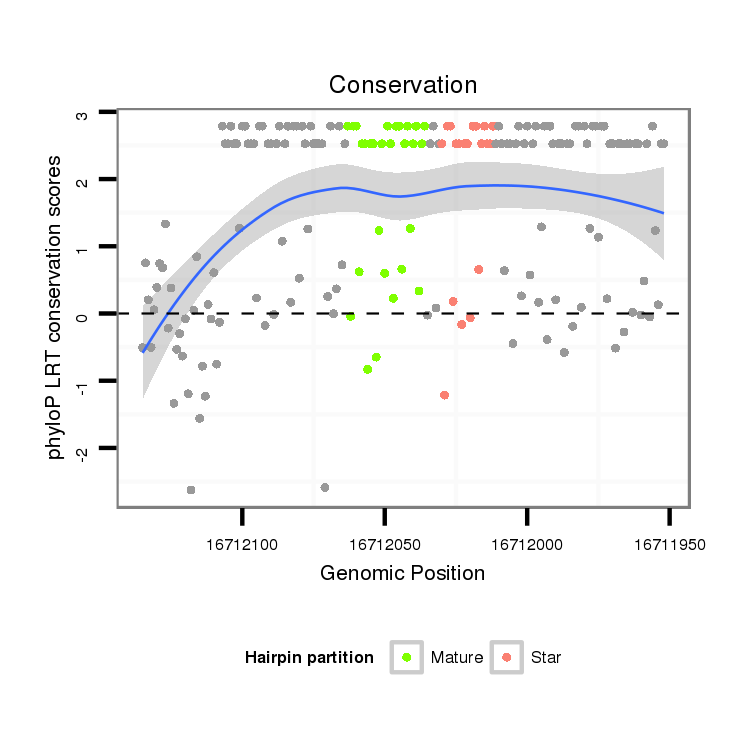 Conservation

phyloP LRT conservation scores

3
2
1
0
-1
-2

16712100
16712050
16712000
16711950

Genomic Position

Hairpin partition
Mature
Star